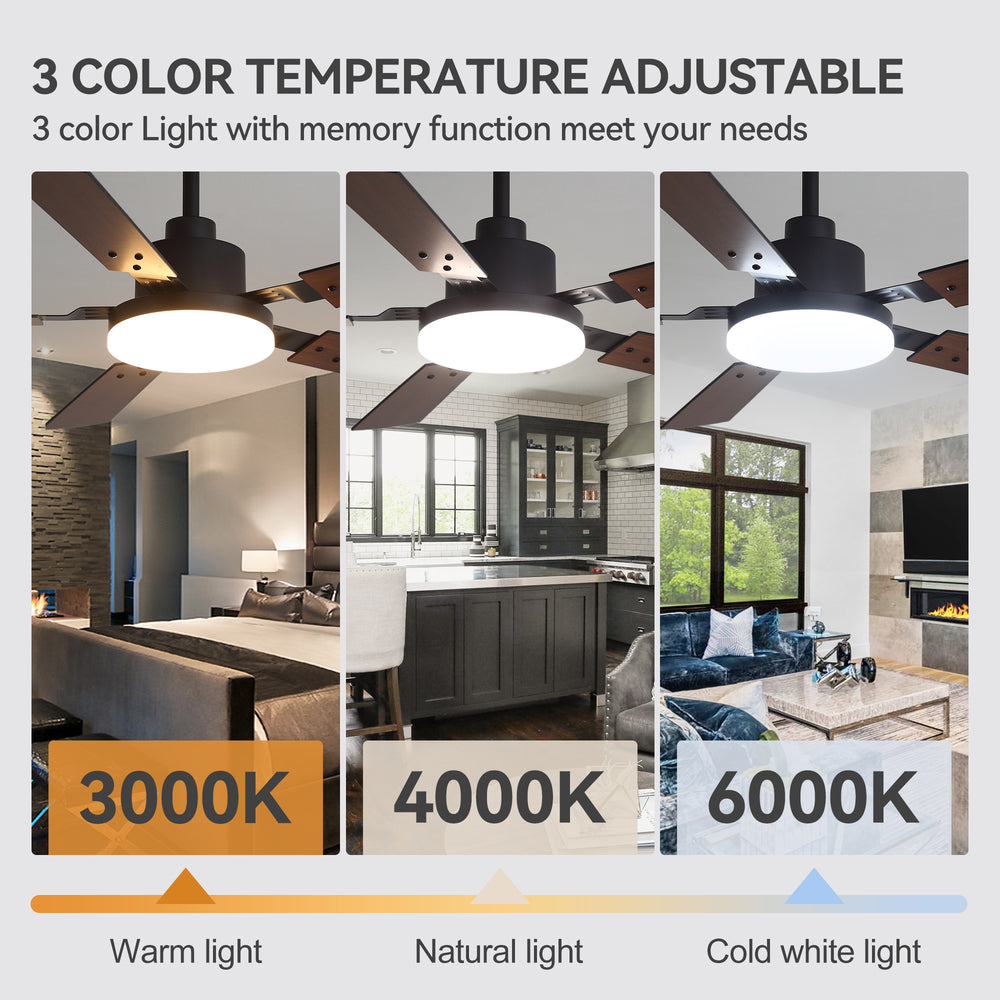 3 COLOR TEMPERATURE ADJUSTABLE

3 color Light with memory function meet your needs

3000K

4000K

6000K

Warm light

Natural light

Cold white light